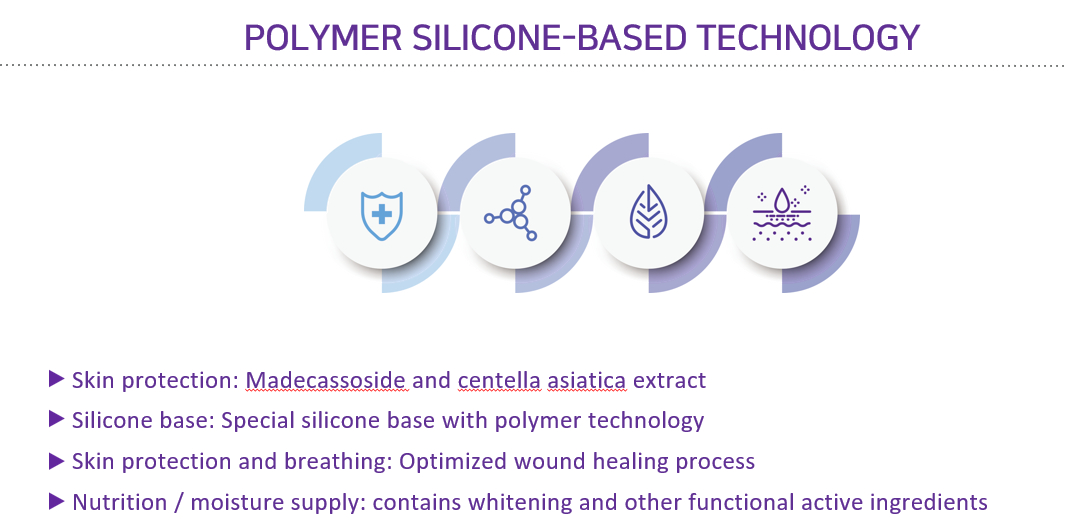 POLYMER SILICONE-BASED TECHNOLOGY

▶ Skin protection: Madecassoside and centella asiatica extract

▶ Silicone base: Special silicone base with polymer technology

▶ Skin protection and breathing: Optimized wound healing process

▶ Nutrition / moisture supply: contains whitening and other functional active ingredients